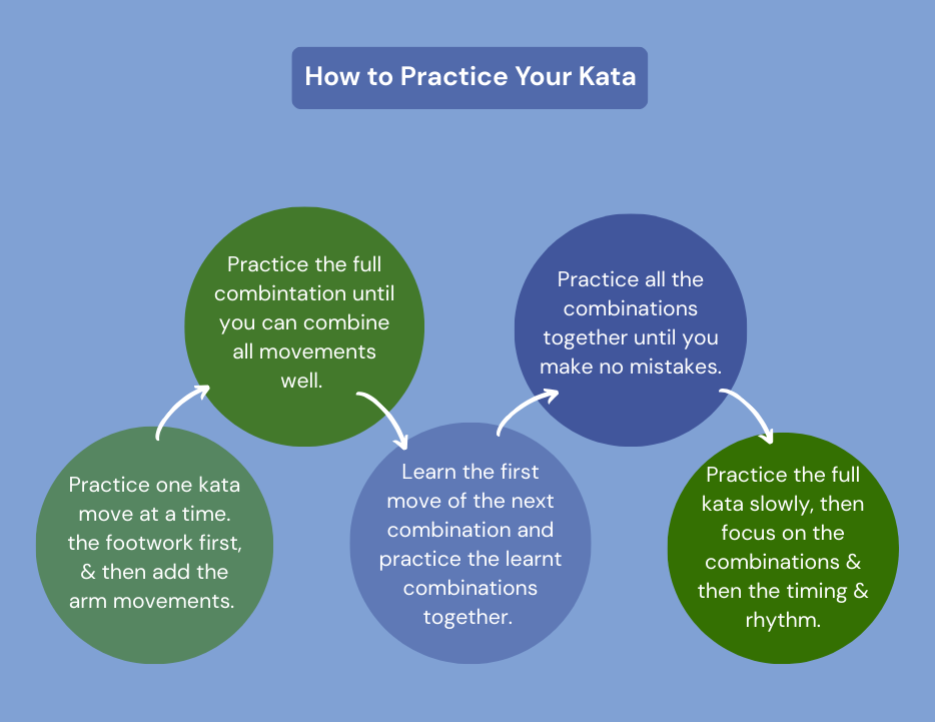 How to Practice Your Kata

Practice one kata move at a time. the footwork first, & then add the arm movements.

Practice the full combintation until you can combine all movements well.

Learn the first move of the next combination and practice the learnt combinations together.

Practice all the combinations together until you make no mistakes.

Practice the full kata slowly, then focus on the combinations & then the timing & rhythm.